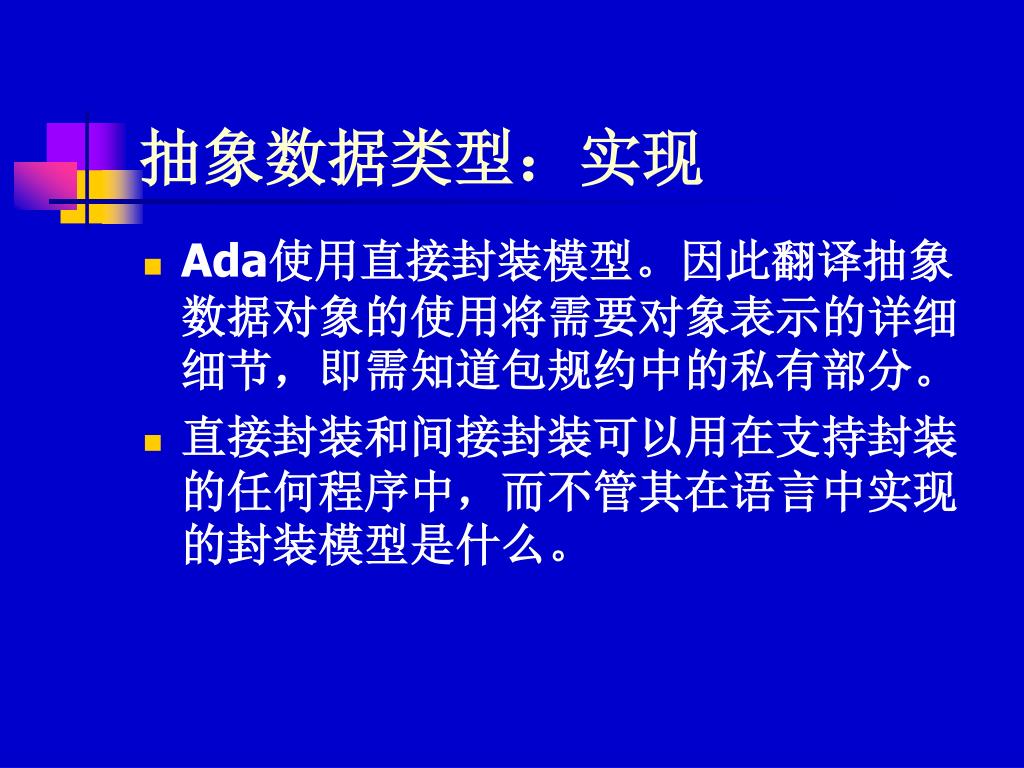 抽象数据类型：实现

Ada使用直接封装模型。因此翻译抽象数据对象的使用将需要对象表示的详细细节，即需知道包规约中的私有部分。

直接封装和间接封装可以用在支持封装的任何程序中，而不管其在语言中实现的封装模型是什么。